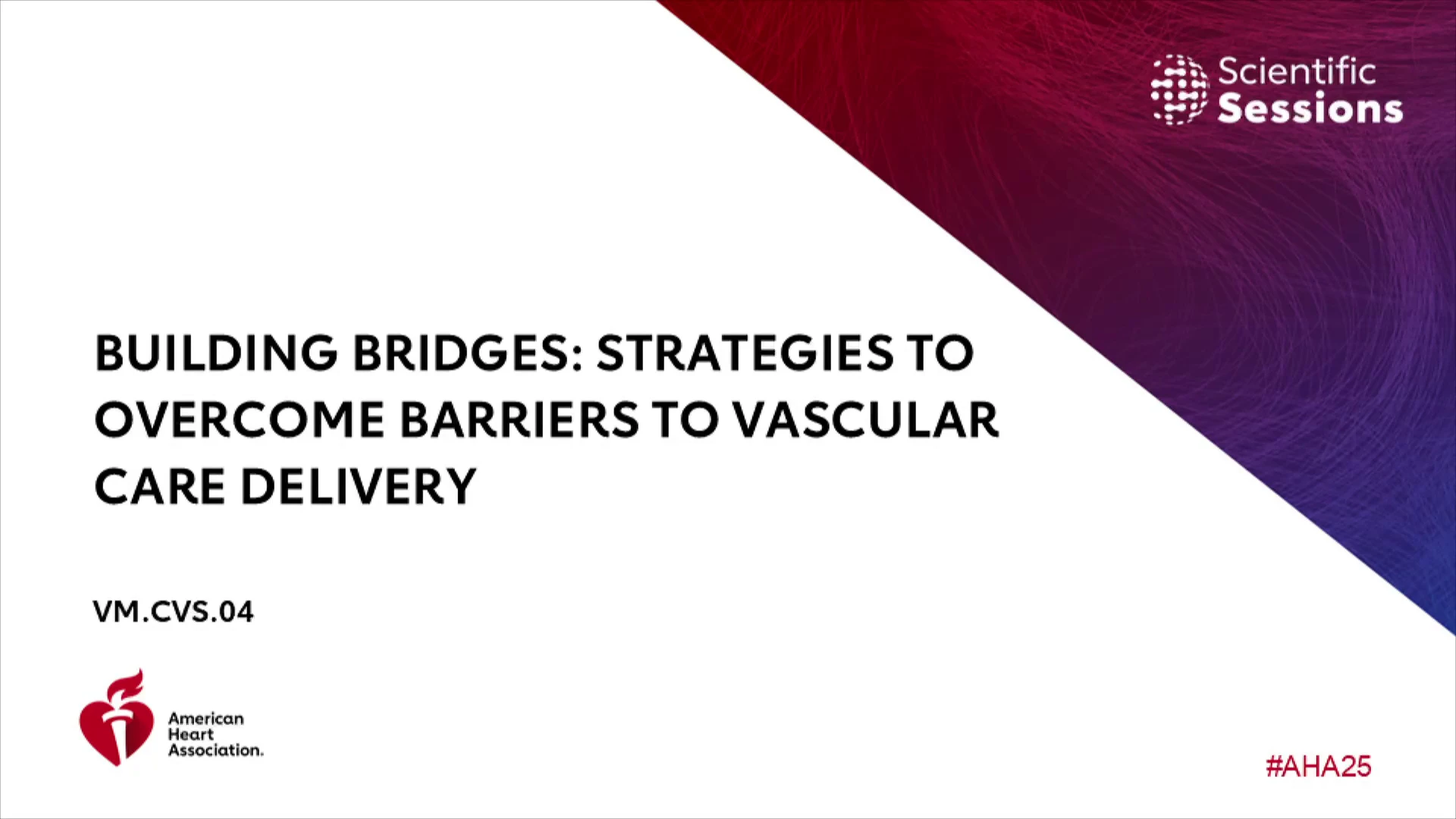 Scientific Sessions

BUILDING BRIDGES: STRATEGIES TO OVERCOME BARRIERS TO VASCULAR CARE DELIVERY

VM.CVS.04

American Heart Association.

#AHA25